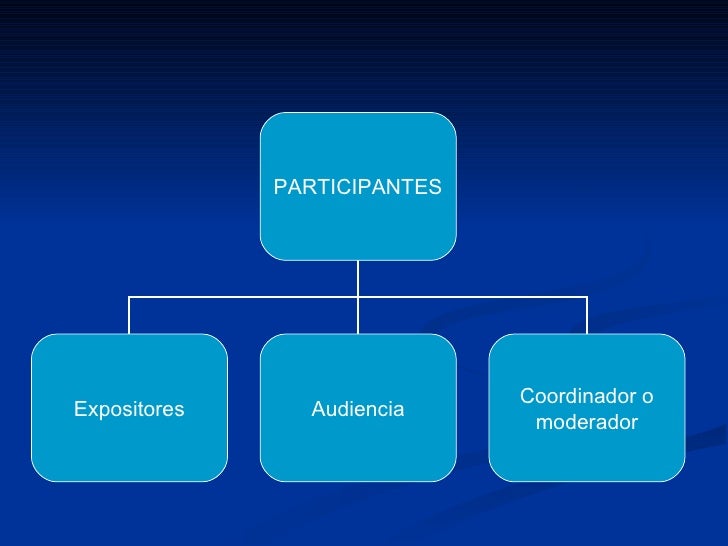 PARTICIPANTES

Expositores

Audiencia

Coordinador o moderador